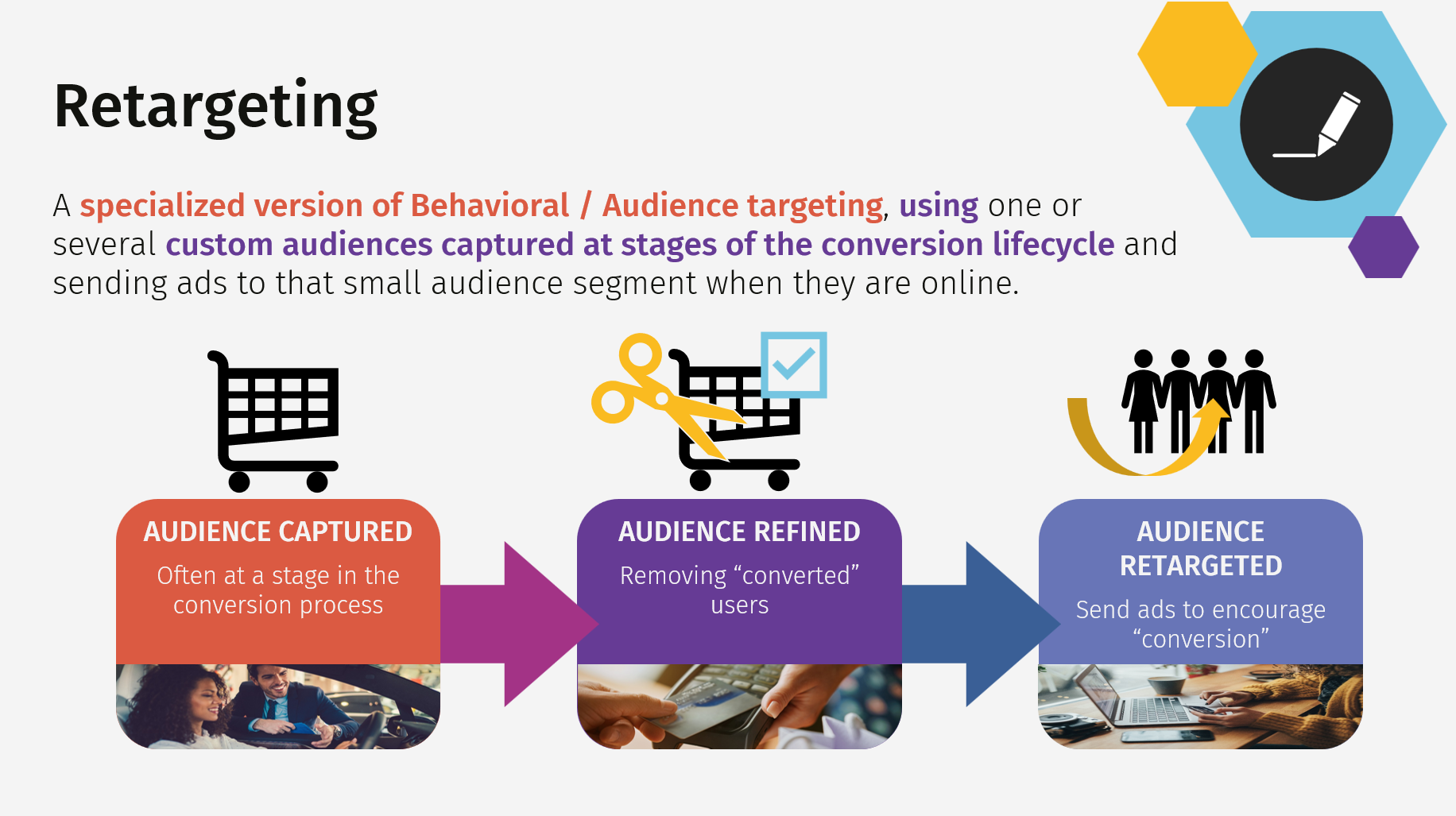 Retargeting

A specialized version of Behavioral / Audience targeting, using one or several custom audiences captured at stages of the conversion lifecycle and sending ads to that small audience segment when they are online.

AUDIENCE CAPTURED
Often at a stage in the conversion process

AUDIENCE REFINED
Removing “converted” users

AUDIENCE RETARGETED
Send ads to encourage “conversion”